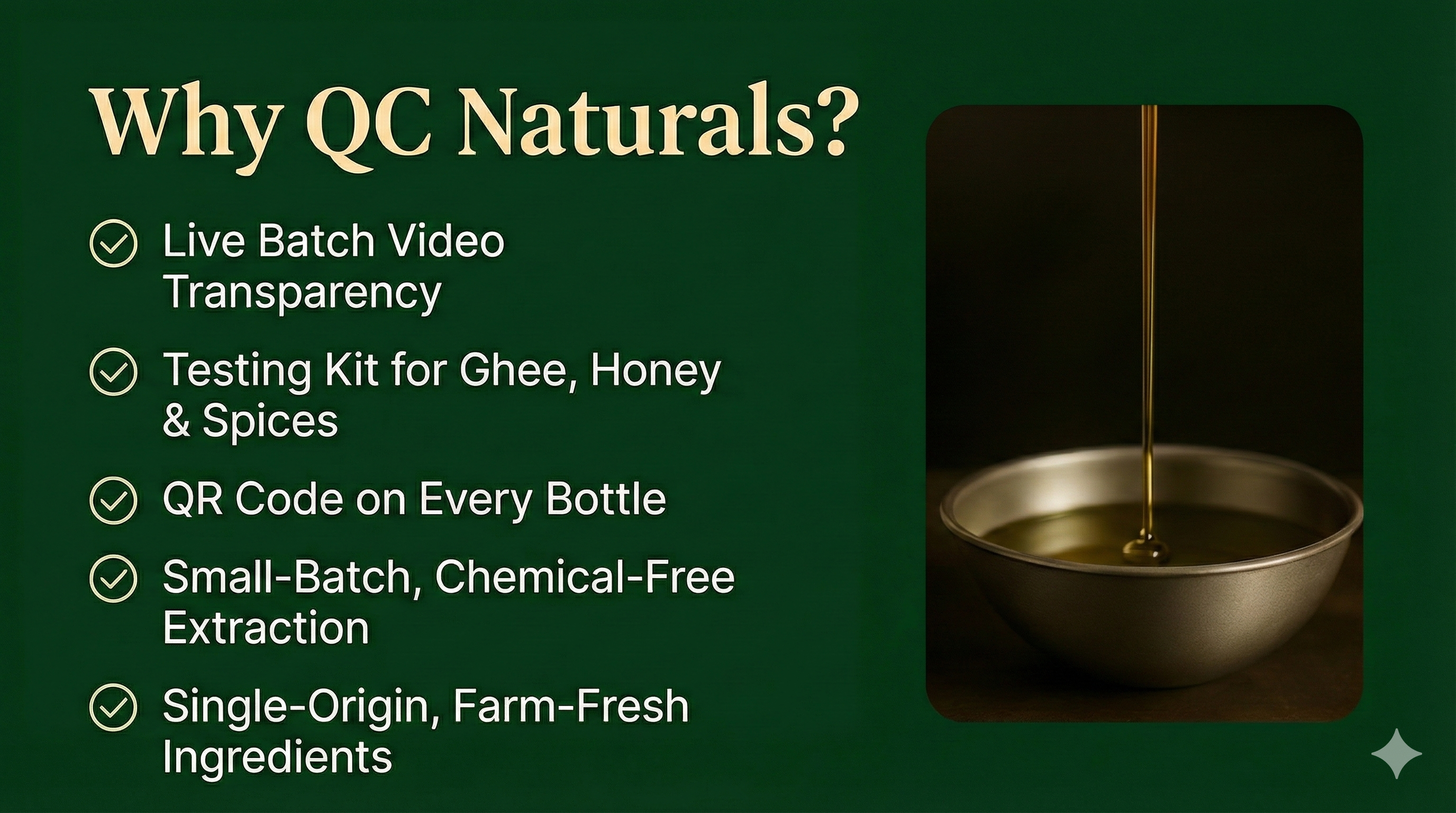 Why QC Naturals?

Live Batch Video Transparency

Testing Kit for Ghee, Honey & Spices

QR Code on Every Bottle

Small-Batch, Chemical-Free Extraction

Single-Origin, Farm-Fresh Ingredients